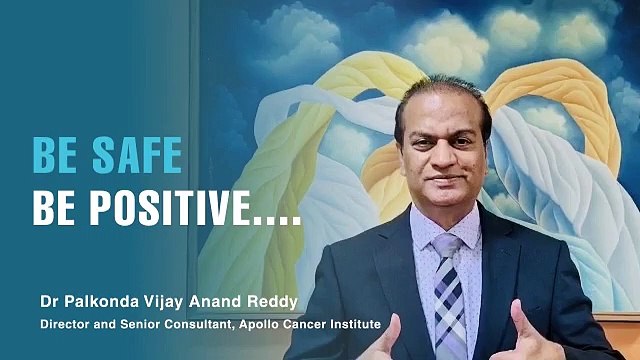 BE SAFE
BE POSITIVE....

Dr Palkonda Vijay Anand Reddy
Director and Senior Consultant, Apollo Cancer Institute